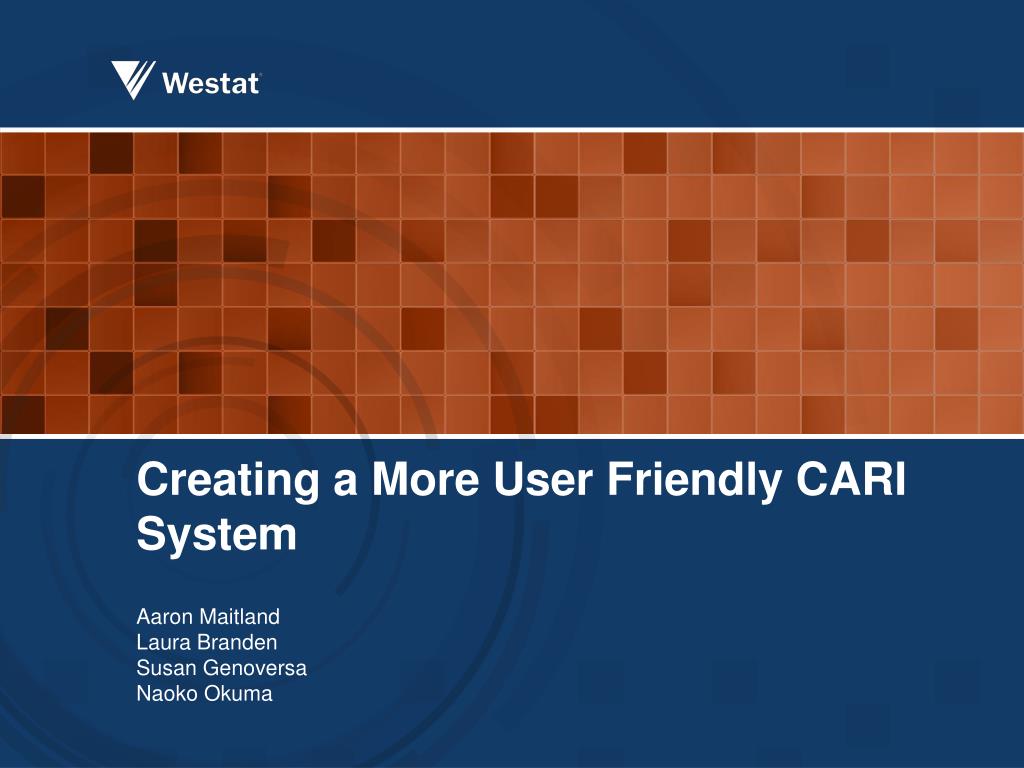 Westat

Creating a More User Friendly CARI System

Aaron Maitland
Laura Branden
Susan Genoversa
Naoko Okuma